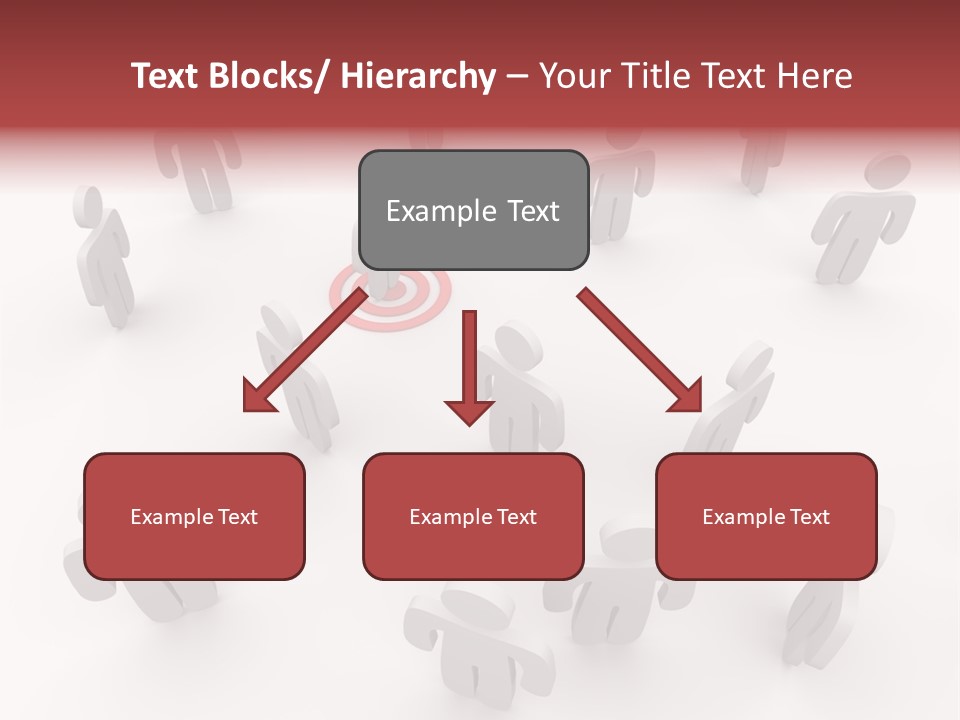 Text Blocks/ Hierarchy – Your Title Text Here

Example Text

Example Text

Example Text

Example Text